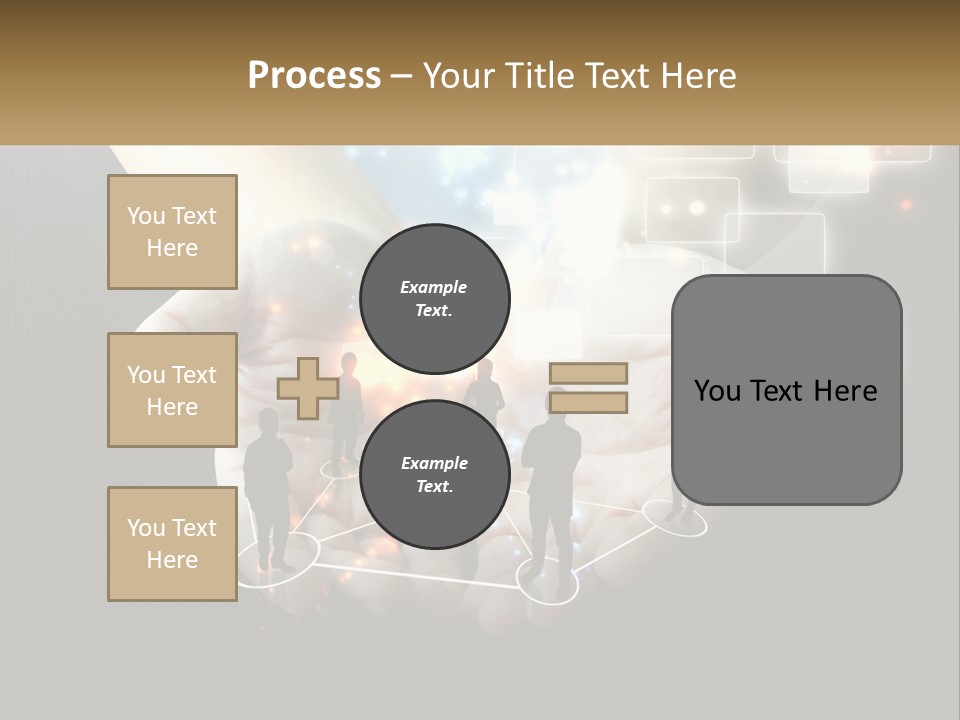 Process – Your Title Text Here

You Text Here

You Text Here

You Text Here

Example Text.

Example Text.

You Text Here